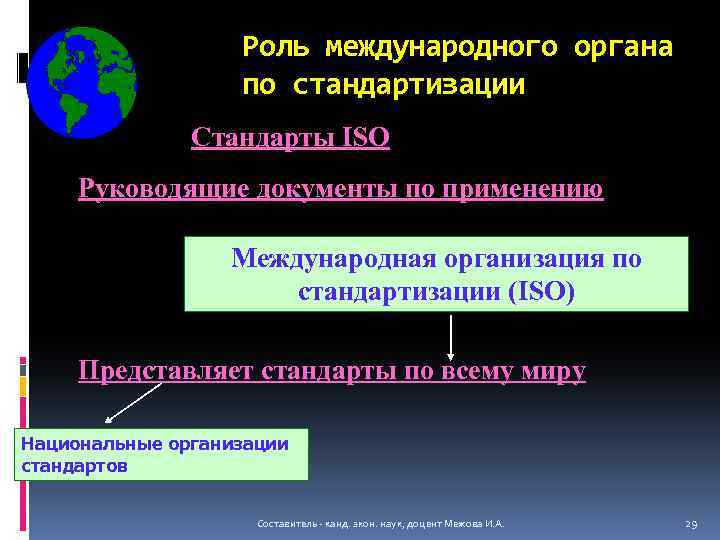 Роль международного органа по стандартизации

Стандарты ISO

Руководящие документы по применению

Международная организация по стандартизации (ISO)

Представляет стандарты по всему миру

Национальные организации стандартов

Составитель - канд. экон. наук, доцент Межова И.А.

29